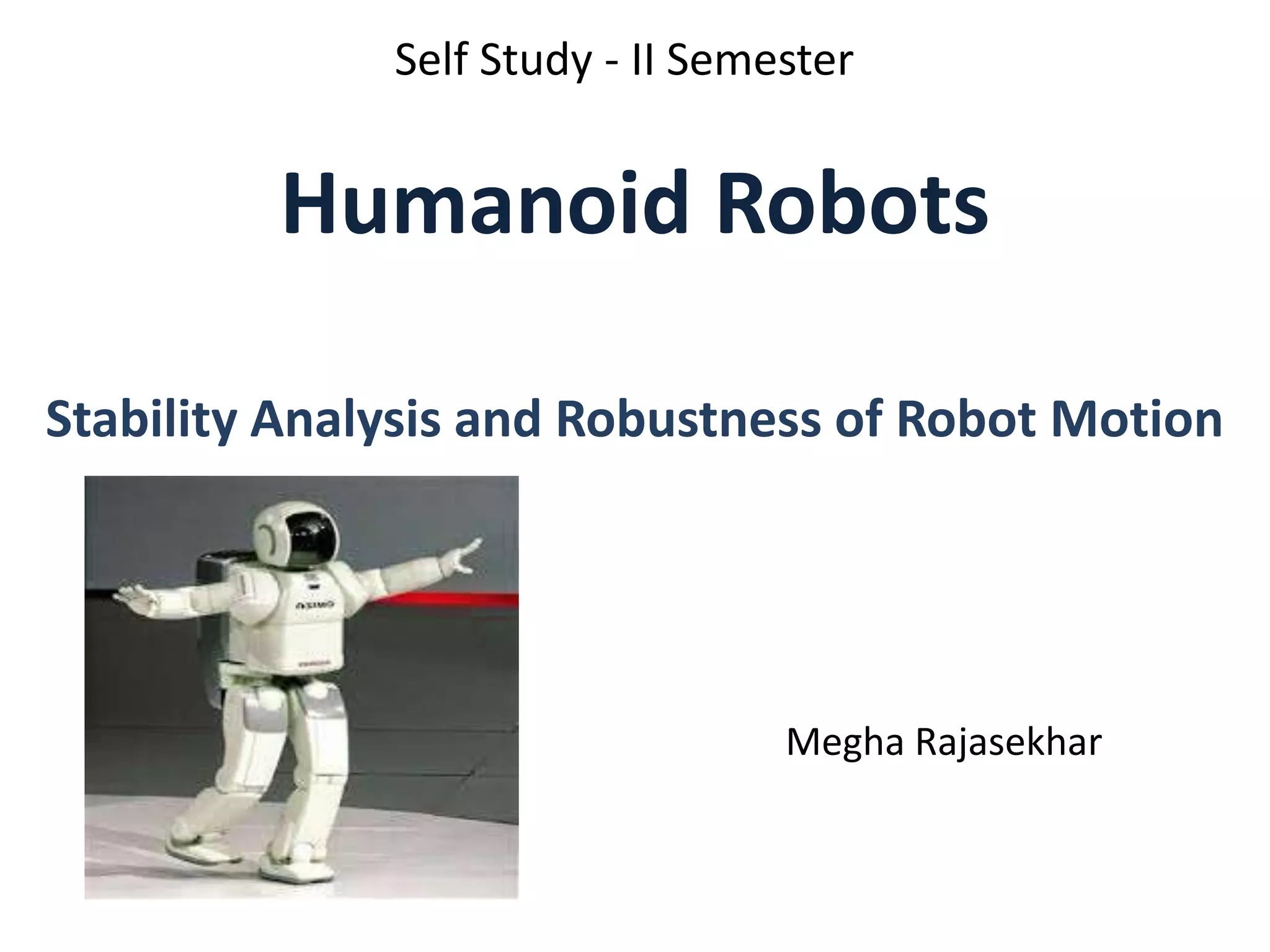 Self Study - II Semester

Humanoid Robots

Stability Analysis and Robustness of Robot Motion

ASIMO

Megha Rajasekhar